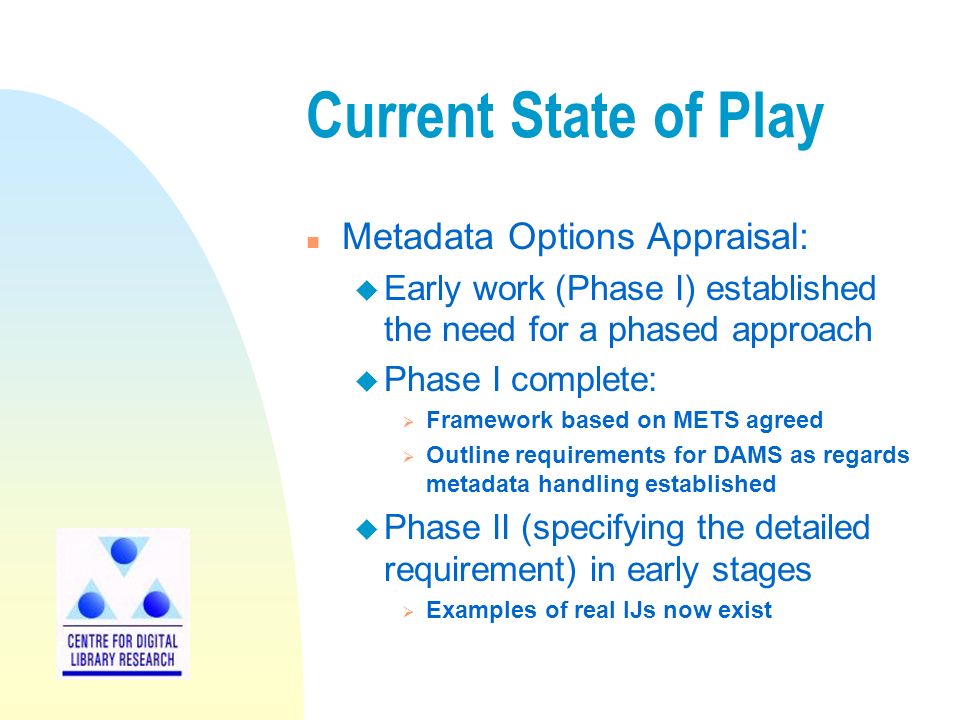 Current State of Play

Metadata Options Appraisal:

Early work (Phase I) established the need for a phased approach

Phase I complete:

Framework based on METS agreed

Outline requirements for DAMS as regards metadata handling established

Phase II (specifying the detailed requirement) in early stages

Examples of real IJs now exist

CENTRE FOR DIGITAL LIBRARY RESEARCH